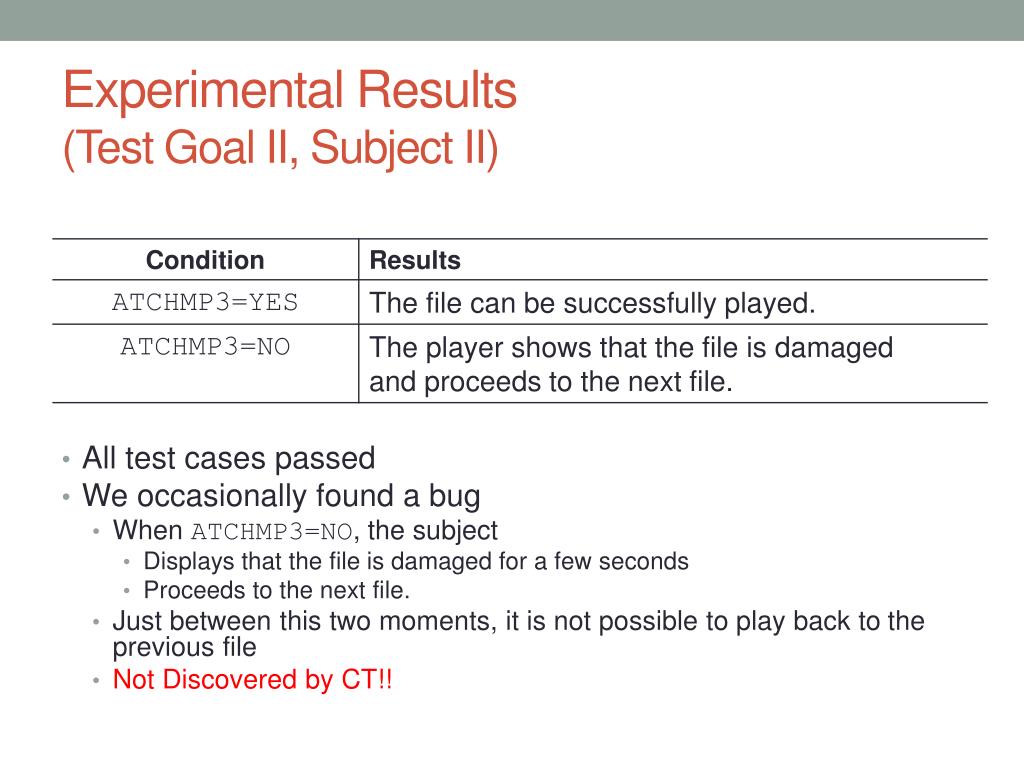 Experimental Results
(Test Goal II, Subject II)

| Condition | Results |
|---|---|
| ATCHMP3=YES | The file can be successfully played. |
| ATCHMP3=NO | The player shows that the file is damaged and proceeds to the next file. |

• All test cases passed
• We occasionally found a bug
  • When ATCHMP3=NO, the subject
    • Displays that the file is damaged for a few seconds
    • Proceeds to the next file.
  • Just between this two moments, it is not possible to play back to the previous file
  • Not Discovered by CT!!